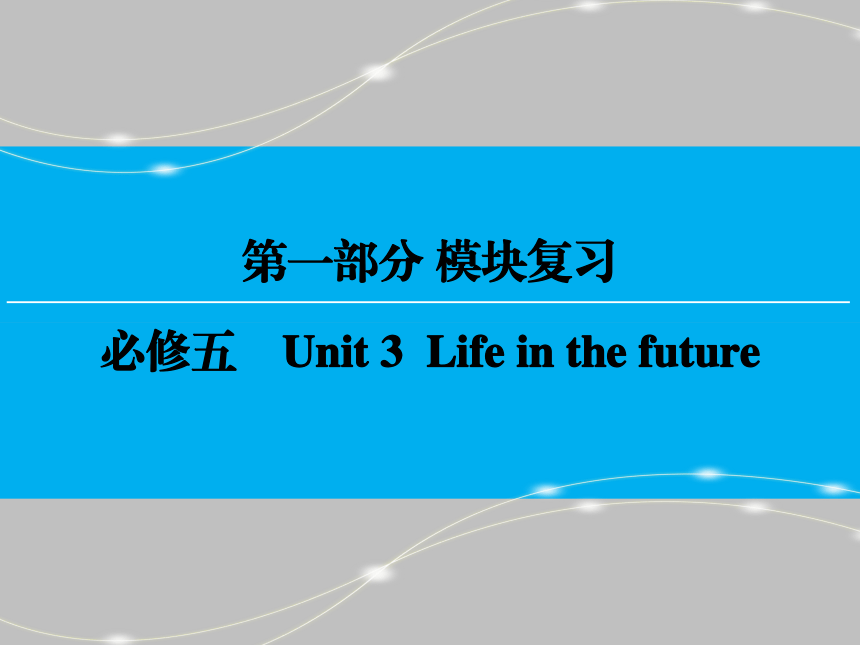 第一部分 模块复习

必修五　Unit 3 Life in the future